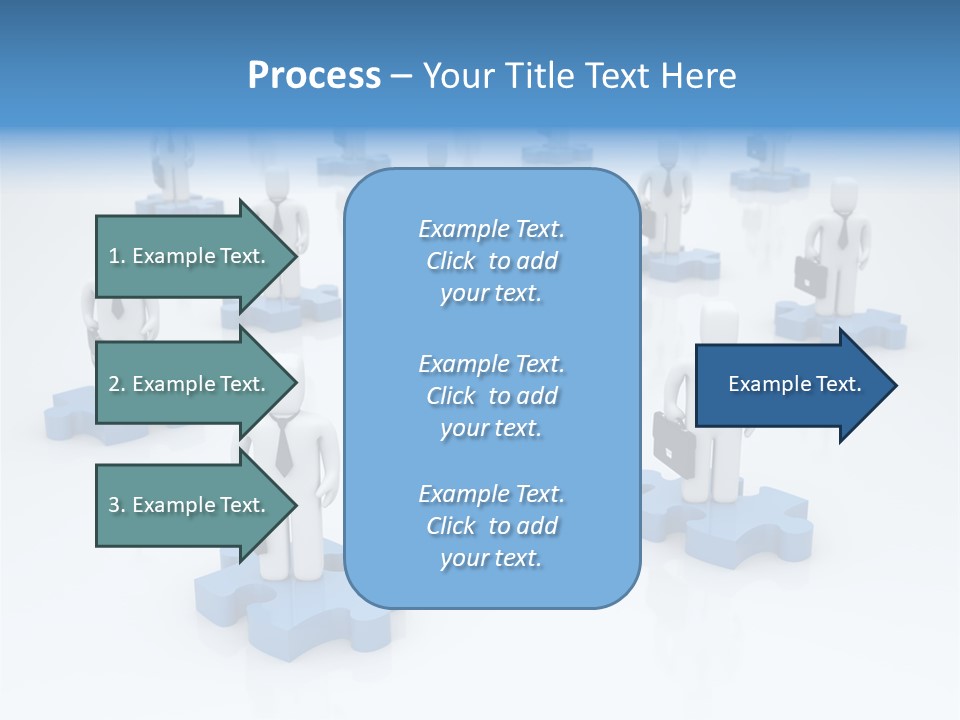 Process – Your Title Text Here

1. Example Text.

2. Example Text.

3. Example Text.

Example Text. Click to add your text.

Example Text. Click to add your text.

Example Text. Click to add your text.

Example Text.